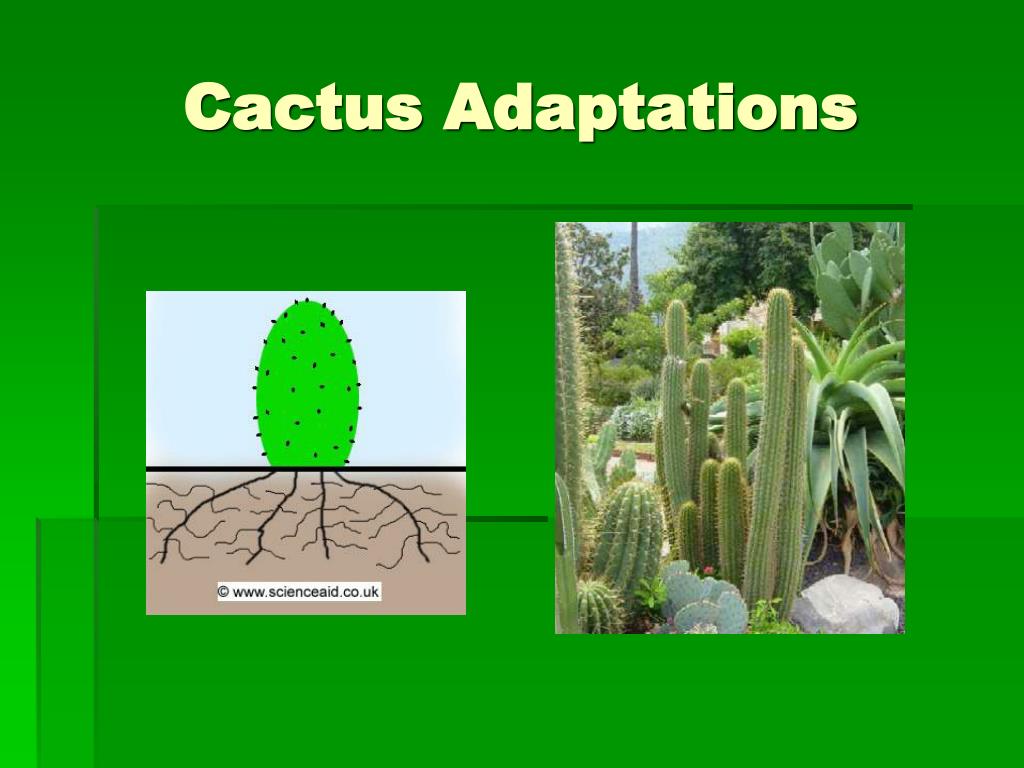 Cactus Adaptations

© www.scienceaid.co.uk